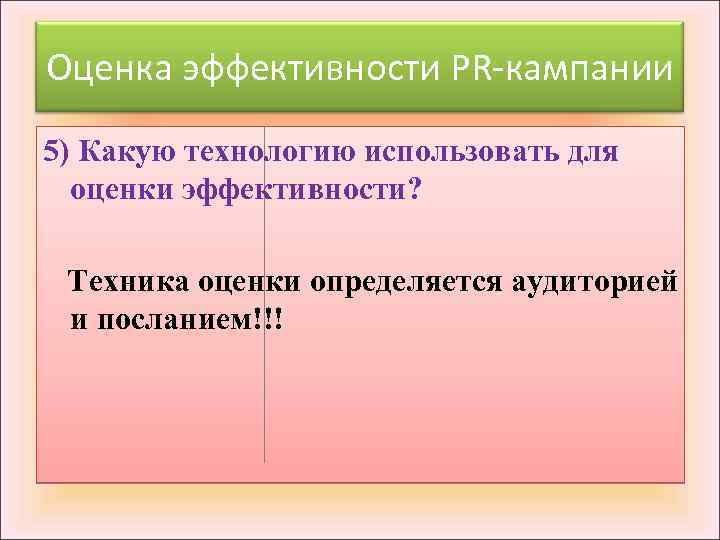 Оценка эффективности PR-кампании

5) Какую технологию использовать для оценки эффективности?

Техника оценки определяется аудиторией и посланием!!!